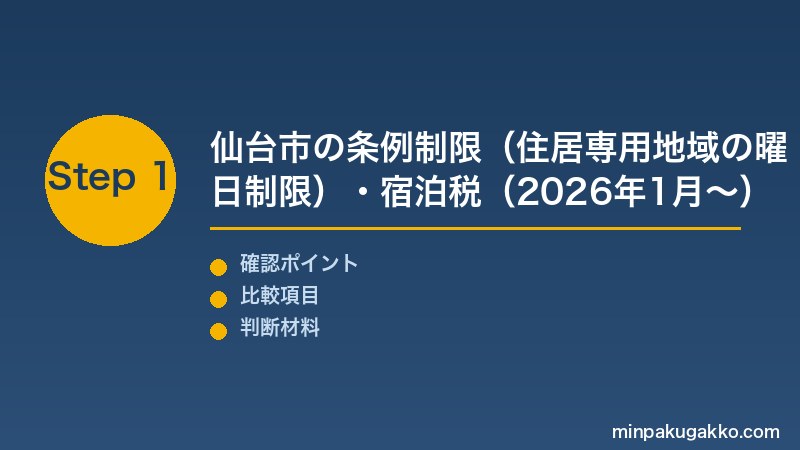 Step 1

仙台市の条例制限（住居専用地域の曜日制限）・宿泊税（2026年1月〜）

確認ポイント
比較項目
判断材料

minpakugakko.com